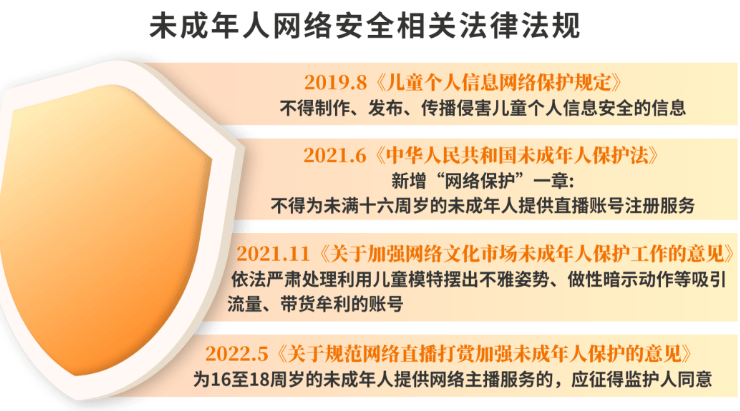 未成年人网络安全相关法律法规

2019.8《儿童个人信息网络保护规定》
不得制作、发布、传播侵害儿童个人信息安全的信息

2021.6《中华人民共和国未成年人保护法》
新增“网络保护”一章:
不得为未满十六周岁的未成年人提供直播账号注册服务

2021.11《关于加强网络文化市场未成年人保护工作的意见》
依法严肃处理利用儿童模特摆出不雅姿势、做性暗示动作等吸引流量、带货牟利的账号

2022.5《关于规范网络直播打赏加强未成年人保护的意见》
为16至18周岁的未成年人提供网络主播服务的，应征得监护人同意